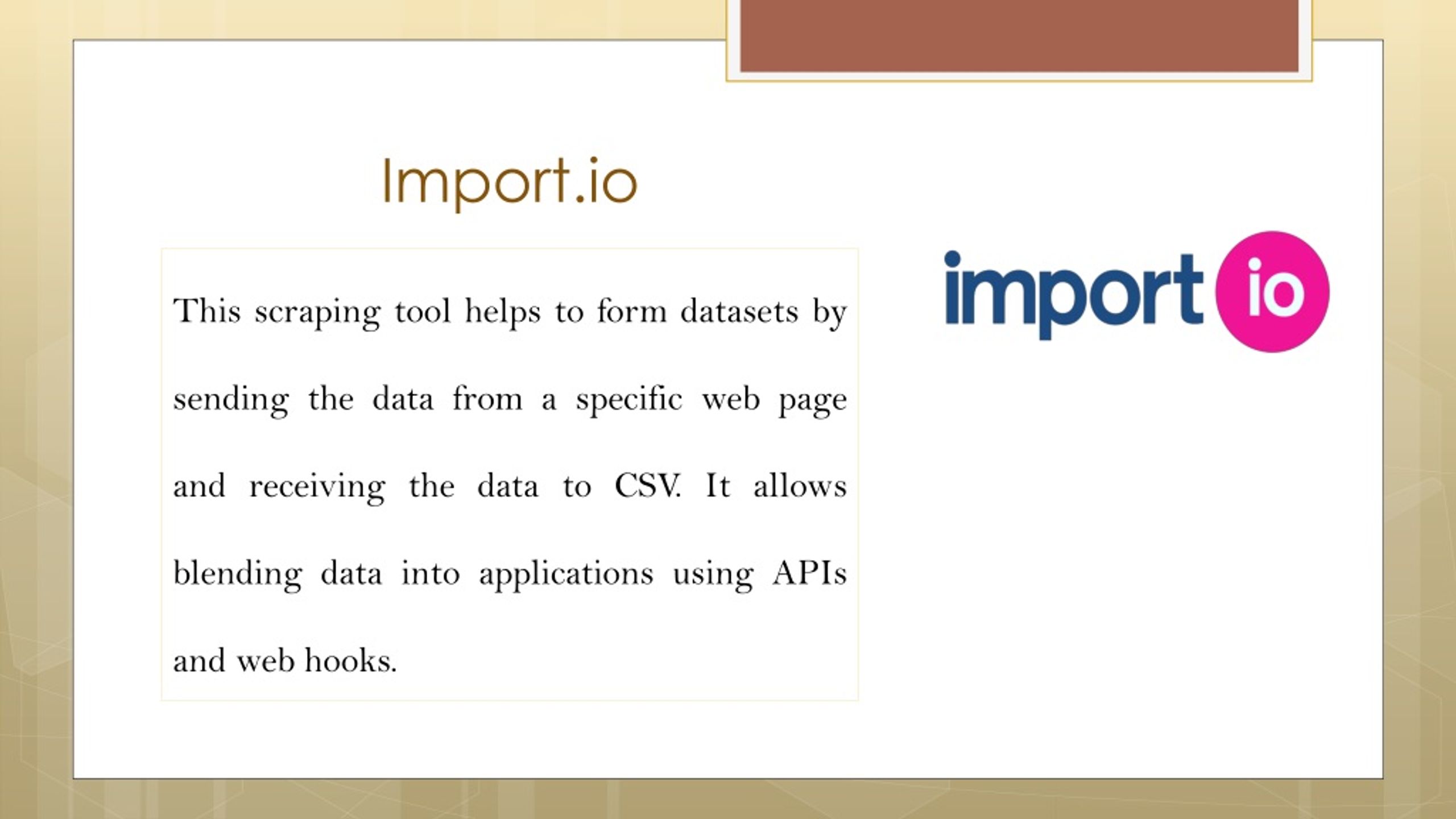 Import.io

This scraping tool helps to form datasets by sending the data from a specific web page and receiving the data to CSV. It allows blending data into applications using APIs and web hooks.

import io